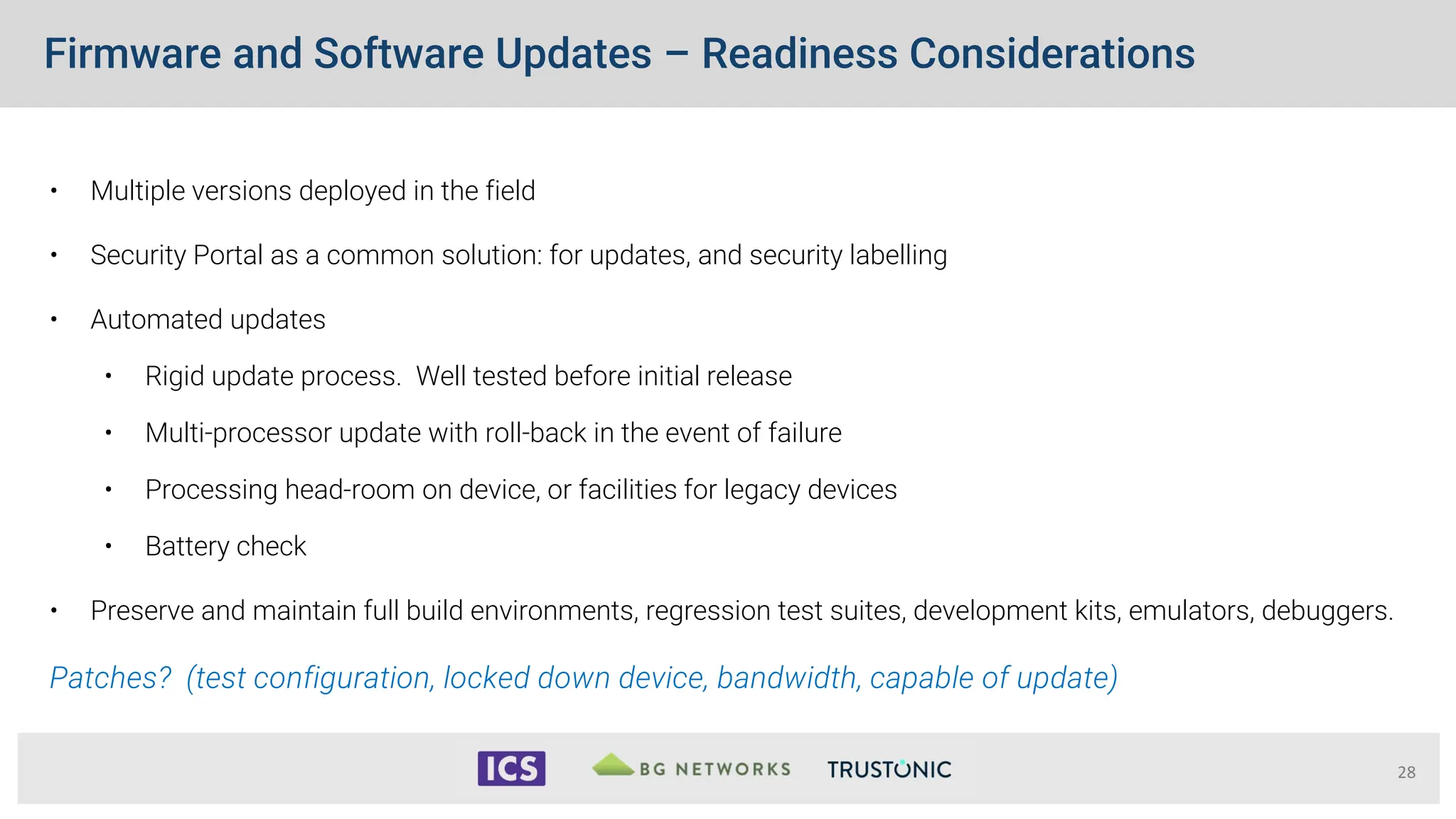 Firmware and Software Updates – Readiness Considerations

• Multiple versions deployed in the field

• Security Portal as a common solution: for updates, and security labelling

• Automated updates

  • Rigid update process. Well tested before initial release

  • Multi-processor update with roll-back in the event of failure

  • Processing head-room on device, or facilities for legacy devices

  • Battery check

• Preserve and maintain full build environments, regression test suites, development kits, emulators, debuggers.

Patches? (test configuration, locked down device, bandwidth, capable of update)

ICS BG NETWORKS TRUSTONIC 28